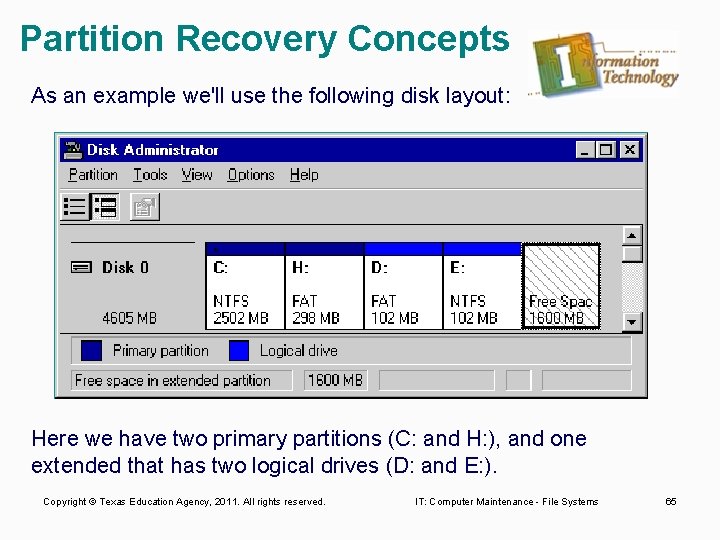 Partition Recovery Concepts

Information Technology

As an example we'll use the following disk layout:

Disk Administrator

Partition Tools View Options Help

Disk 0

4605 MB

C:
NTFS
2502 MB

H:
FAT
298 MB

D:
FAT
102 MB

E:
NTFS
102 MB

Free Spac
1600 MB

Primary partition

Logical drive

Free space in extended partition

1600 MB

Here we have two primary partitions (C: and H:), and one extended that has two logical drives (D: and E:).

Copyright © Texas Education Agency, 2011. All rights reserved.

IT: Computer Maintenance - File Systems

65